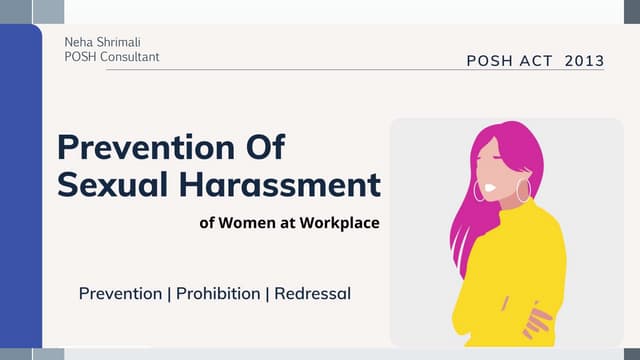 Neha Shrimali
POSH Consultant

POSH ACT 2013

Prevention Of Sexual Harassment

of Women at Workplace

Prevention | Prohibition | Redressal